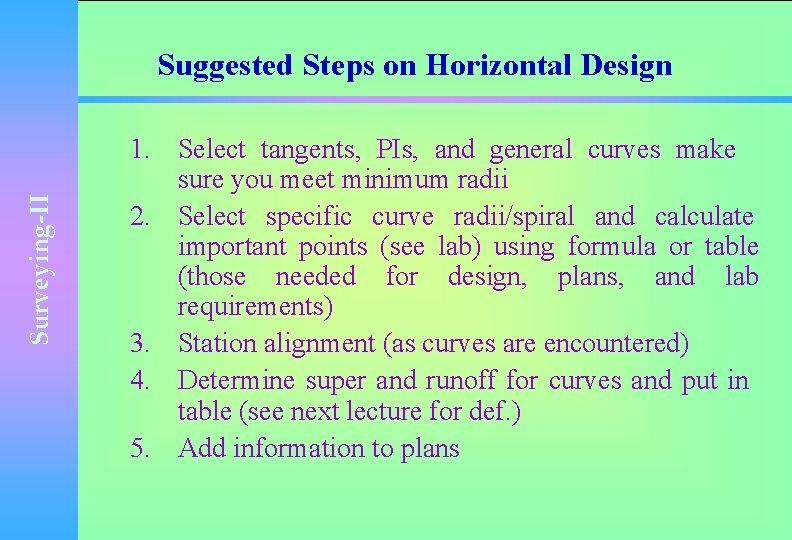 Surveying-II

Suggested Steps on Horizontal Design

1. Select tangents, PIs, and general curves make sure you meet minimum radii
2. Select specific curve radii/spiral and calculate important points (see lab) using formula or table (those needed for design, plans, and lab requirements)
3. Station alignment (as curves are encountered)
4. Determine super and runoff for curves and put in table (see next lecture for def.)
5. Add information to plans